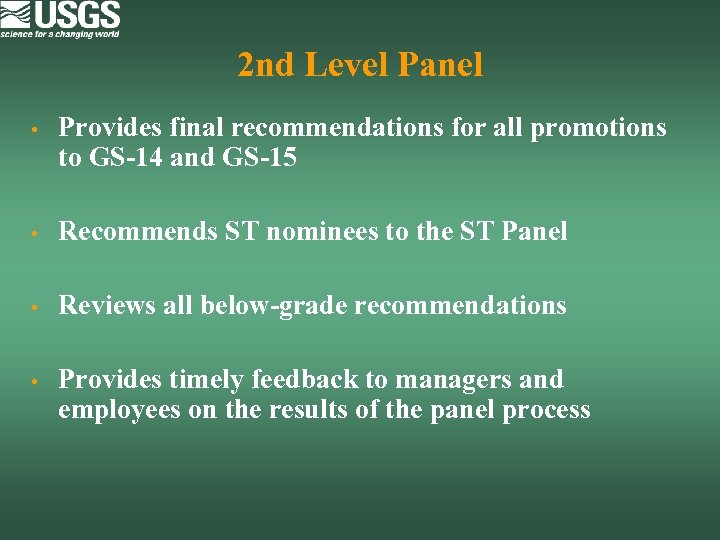 USGS
science for a changing world

2nd Level Panel

• Provides final recommendations for all promotions to GS-14 and GS-15

• Recommends ST nominees to the ST Panel

• Reviews all below-grade recommendations

• Provides timely feedback to managers and employees on the results of the panel process